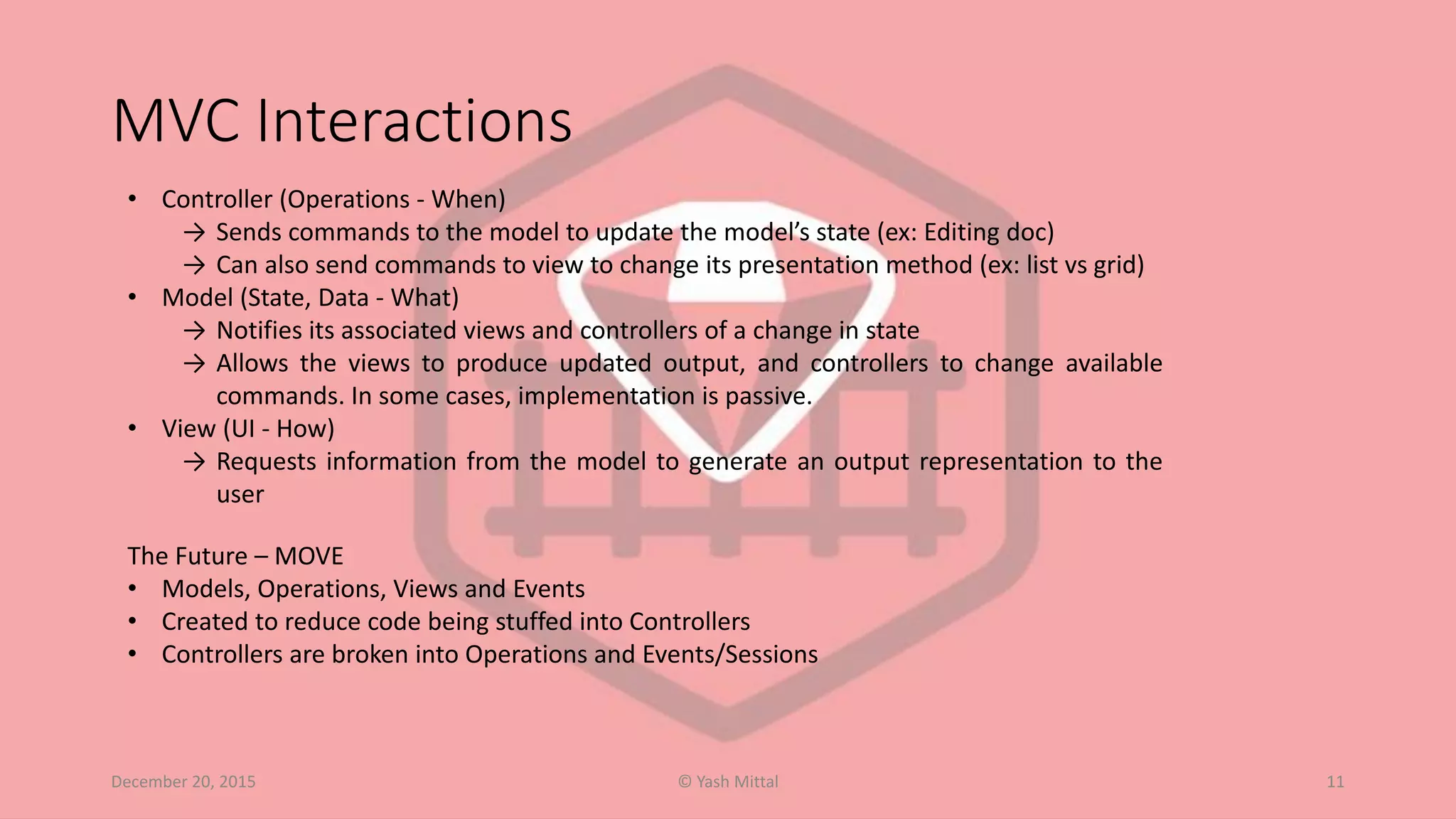 MVC Interactions

• Controller (Operations - When)
→ Sends commands to the model to update the model's state (ex: Editing doc)
→ Can also send commands to view to change its presentation method (ex: list vs grid)
• Model (State, Data - What)
→ Notifies its associated views and controllers of a change in state
→ Allows the views to produce updated output, and controllers to change available commands. In some cases, implementation is passive.
• View (UI - How)
→ Requests information from the model to generate an output representation to the user

The Future – MOVE
• Models, Operations, Views and Events
• Created to reduce code being stuffed into Controllers
• Controllers are broken into Operations and Events/Sessions

December 20, 2015
© Yash Mittal
11